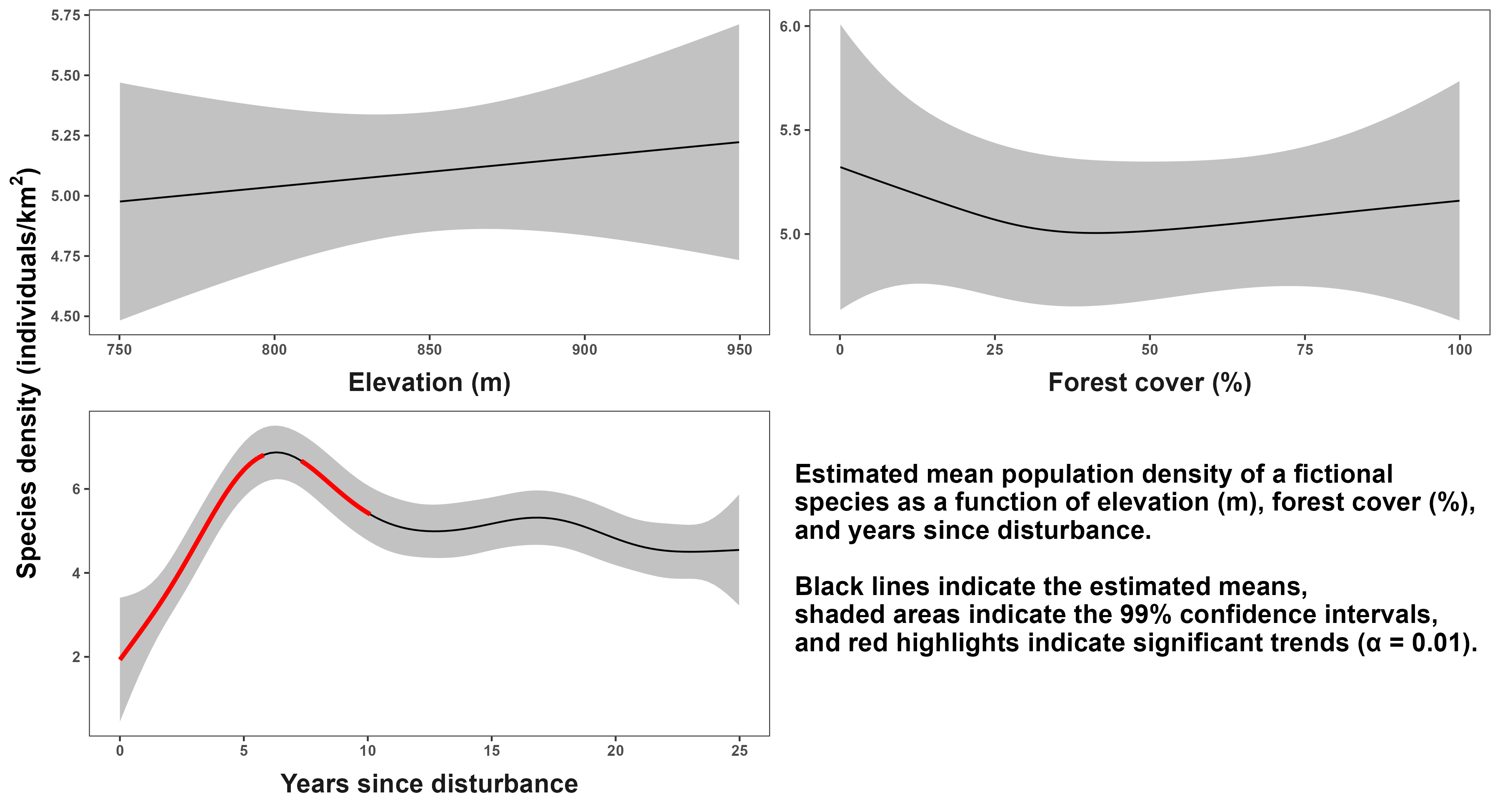 Species density (individuals/km$^2$)

5.75
5.50
5.25
5.00
4.75
4.50
750
800
850
900
950
Elevation (m)

6.0
5.5
5.0
0
25
50
75
100
Forest cover (%)

6
4
2
0
5
10
15
20
25
Years since disturbance

Estimated mean population density of a fictional species as a function of elevation (m), forest cover (%), and years since disturbance.

Black lines indicate the estimated means, shaded areas indicate the 99% confidence intervals, and red highlights indicate significant trends (α = 0.01).